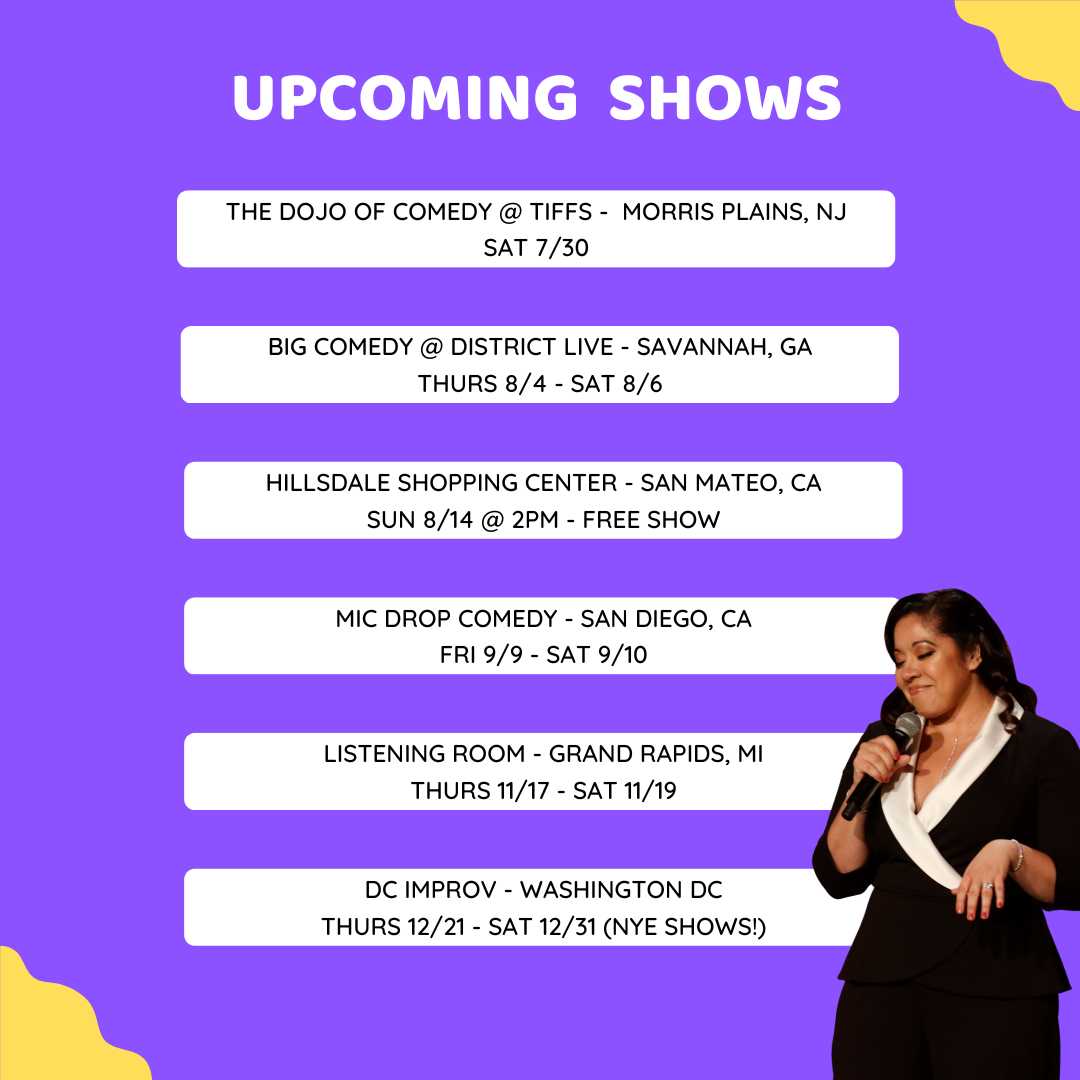 UPCOMING SHOWS

THE DOJO OF COMEDY @ TIFFS - MORRIS PLAINS, NJ
SAT 7/30

BIG COMEDY @ DISTRICT LIVE - SAVANNAH, GA
THURS 8/4 - SAT 8/6

HILLSDALE SHOPPING CENTER - SAN MATEO, CA
SUN 8/14 @ 2PM - FREE SHOW

MIC DROP COMEDY - SAN DIEGO, CA
FRI 9/9 - SAT 9/10

LISTENING ROOM - GRAND RAPIDS, MI
THURS 11/17 - SAT 11/19

DC IMPROV - WASHINGTON DC
THURS 12/21 - SAT 12/31 (NYE SHOWS!)